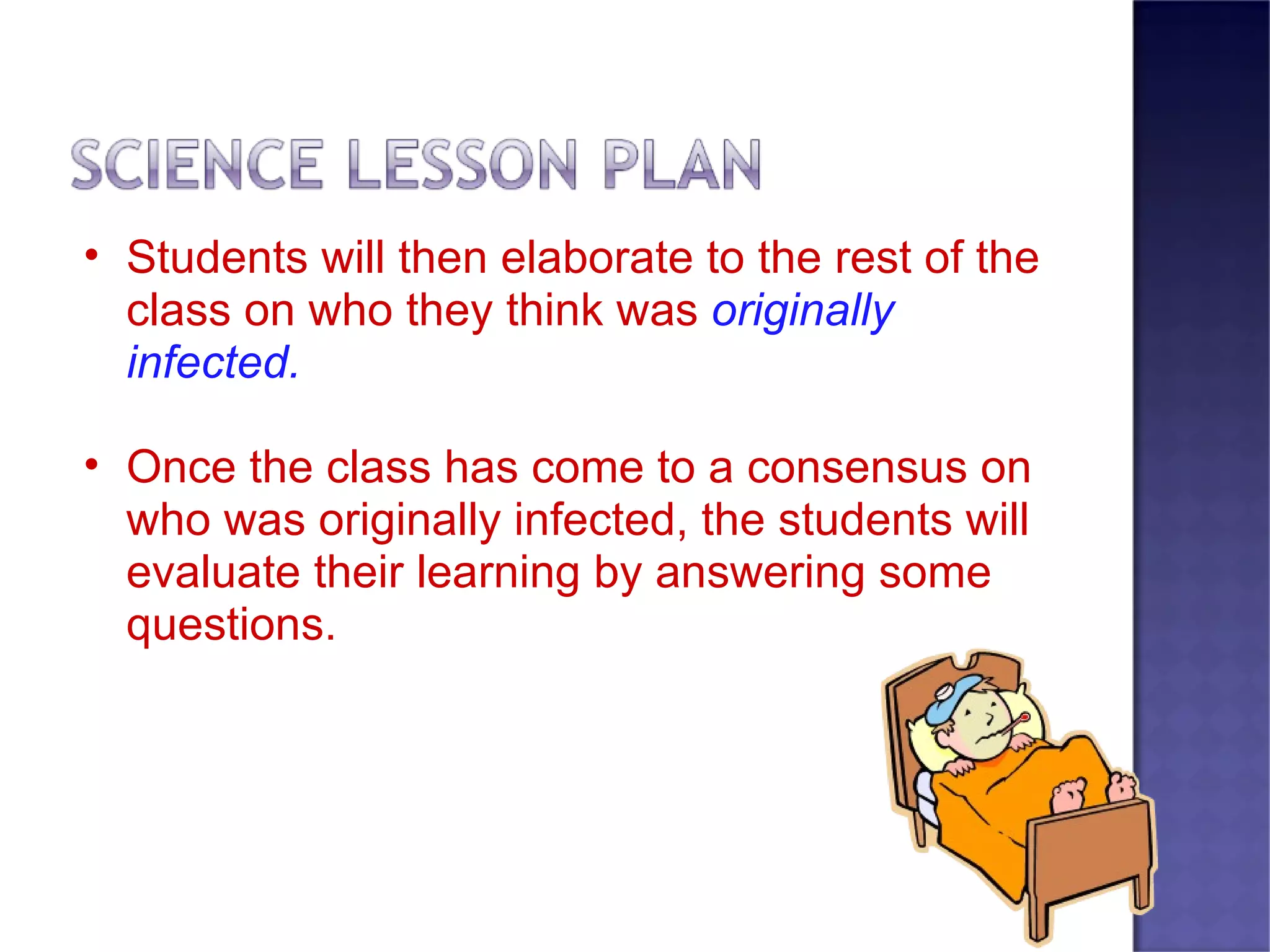 SCIENCE LESSON PLAN

• Students will then elaborate to the rest of the class on who they think was originally infected.

• Once the class has come to a consensus on who was originally infected, the students will evaluate their learning by answering some questions.